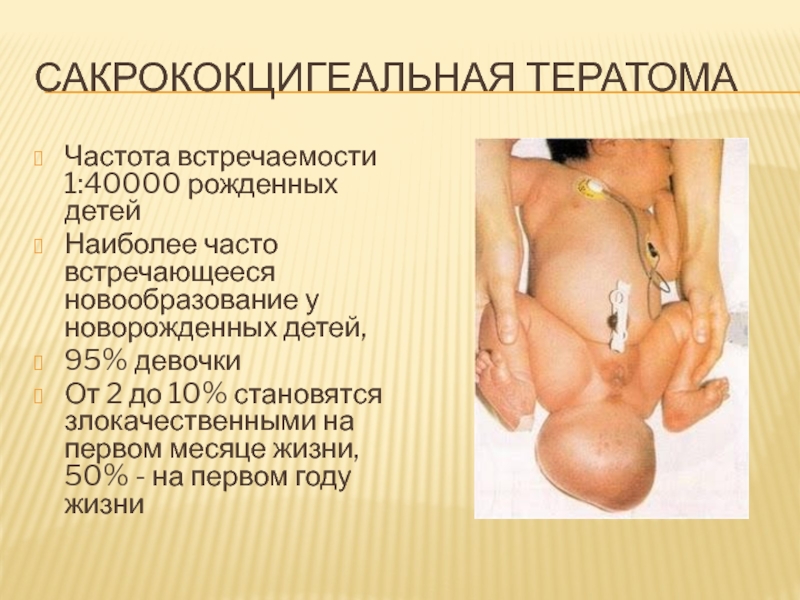 САКРОКОКЦИГЕАЛЬНАЯ ТЕРАТОМА

Частота встречаемости 1:40000 рожденных детей

Наиболее часто встречающееся новообразование у новорожденных детей,

95% девочки

От 2 до 10% становятся злокачественными на первом месяце жизни, 50% - на первом году жизни